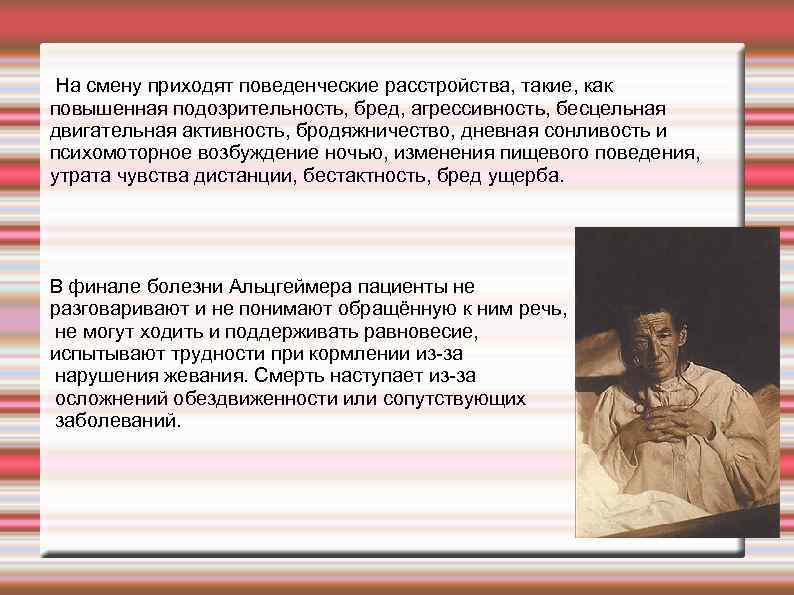 На смену приходят поведенческие расстройства, такие, как повышенная подозрительность, бред, агрессивность, бесцельная двигательная активность, бродяжничество, дневная сонливость и психомоторное возбуждение ночью, изменения пищевого поведения, утрата чувства дистанции, бестактность, бред ущерба.

В финале болезни Альцгеймера пациенты не разговаривают и не понимают обращённую к ним речь, не могут ходить и поддерживать равновесие, испытывают трудности при кормлении из-за нарушения жевания. Смерть наступает из-за осложнений обездвиженности или сопутствующих заболеваний.